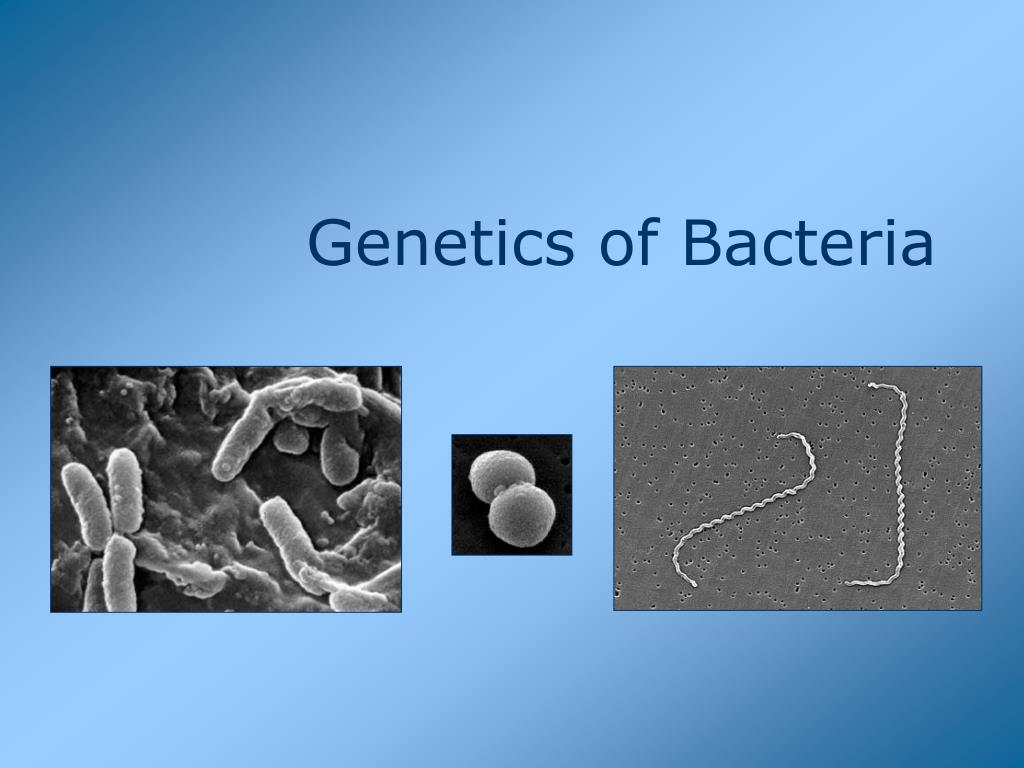 Genetics of Bacteria